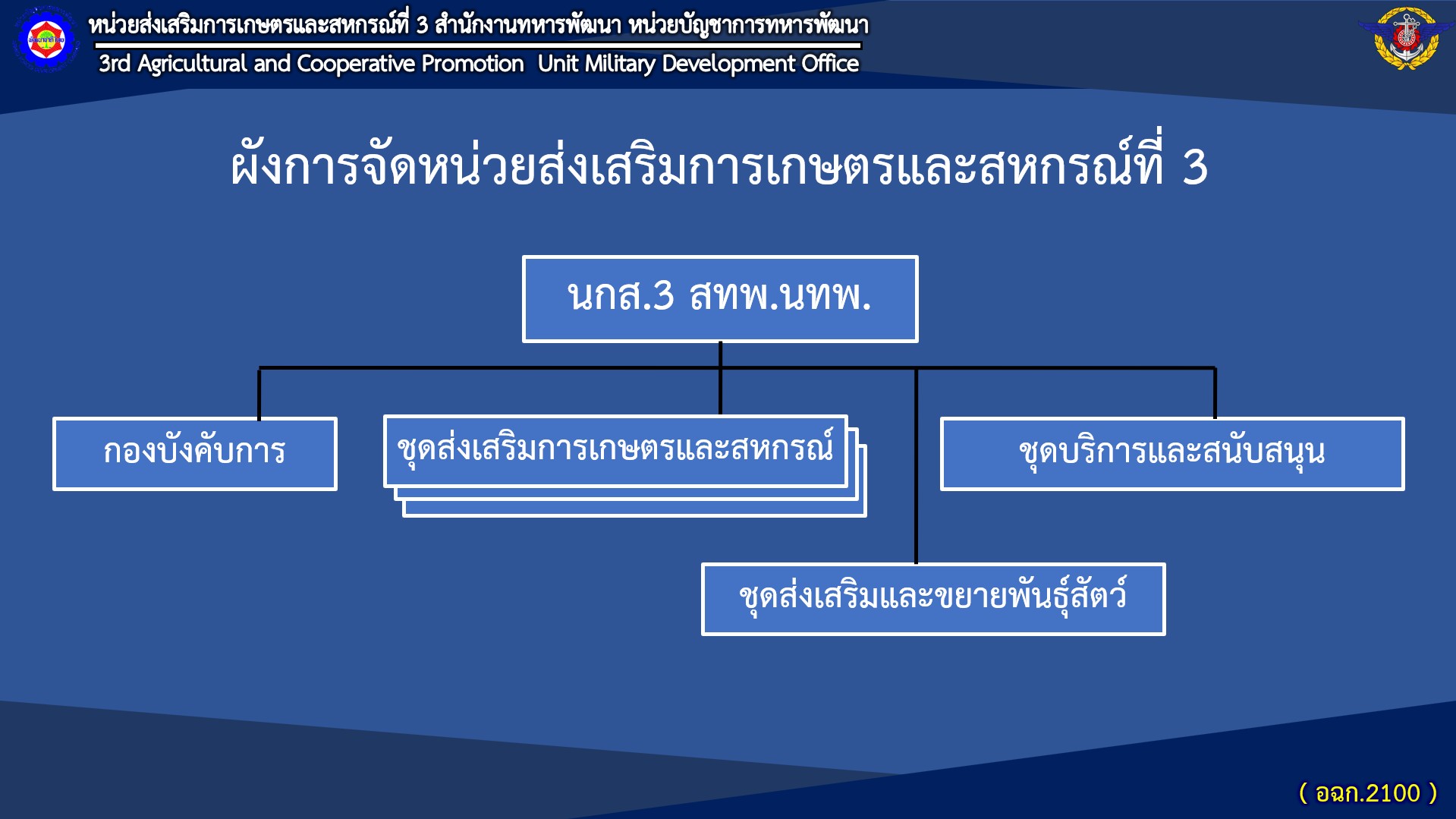 หน่วยส่งเสริมการเกษตรและสหกรณ์ที่ 3 สำนักงานทหารพัฒนา หน่วยบัญชาการทหารพัฒนา
3rd Agricultural and Cooperative Promotion Unit Military Development Office

ผังการจัดหน่วยส่งเสริมการเกษตรและสหกรณ์ที่ 3

นกส.3 สทพ.นทพ.

กองบังคับการ

ชุดส่งเสริมการเกษตรและสหกรณ์

ชุดบริการและสนับสนุน

ชุดส่งเสริมและขยายพันธุ์สัตว์

( อฉก.2100 )